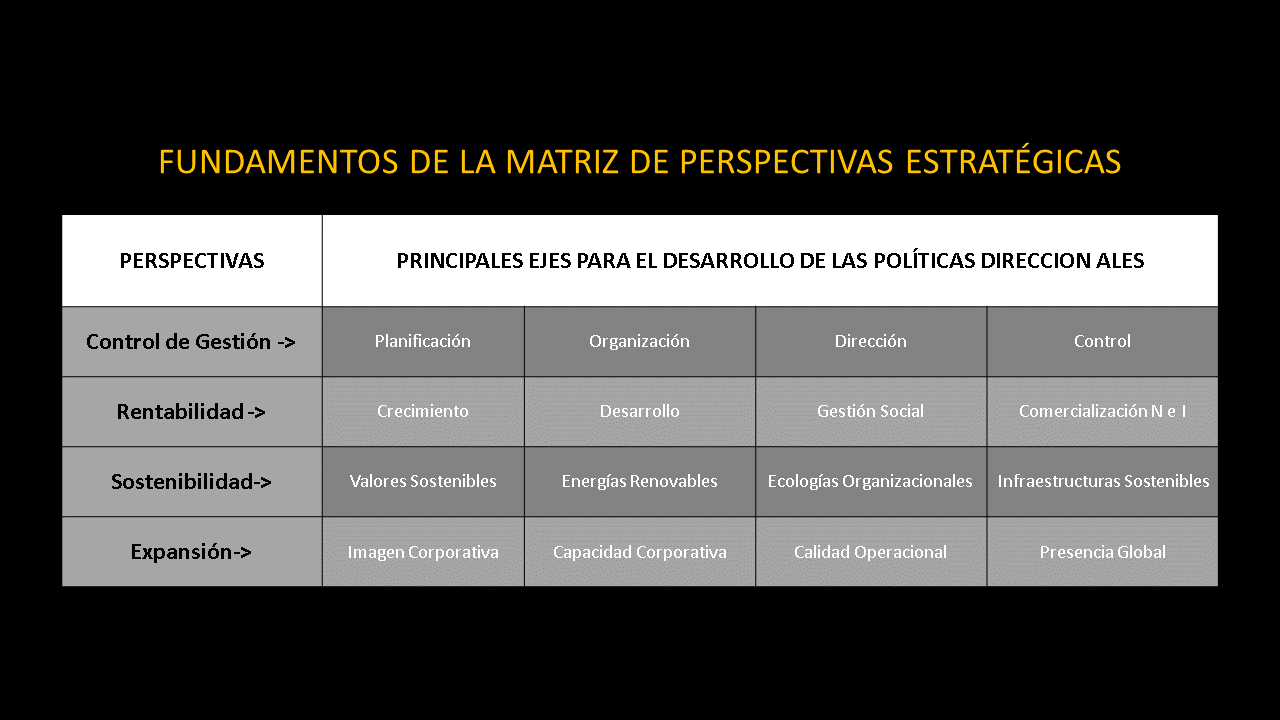 FUNDAMENTOS DE LA MATRIZ DE PERSPECTIVAS ESTRATÉGICAS

| PERSPECTIVAS | PRINCIPALES EJES PARA EL DESARROLLO DE LAS POLÍTICAS DIRECCION ALES | | | |
|---|---|---|---|---|
| Control de Gestión -> | Planificación | Organización | Dirección | Control |
| Rentabilidad -> | Crecimiento | Desarrollo | Gestión Social | Comercialización N e I |
| Sostenibilidad-> | Valores Sostenibles | Energías Renovables | Ecologías Organizacionales | Infraestructuras Sostenibles |
| Expansión-> | Imagen Corporativa | Capacidad Corporativa | Calidad Operacional | Presencia Global |